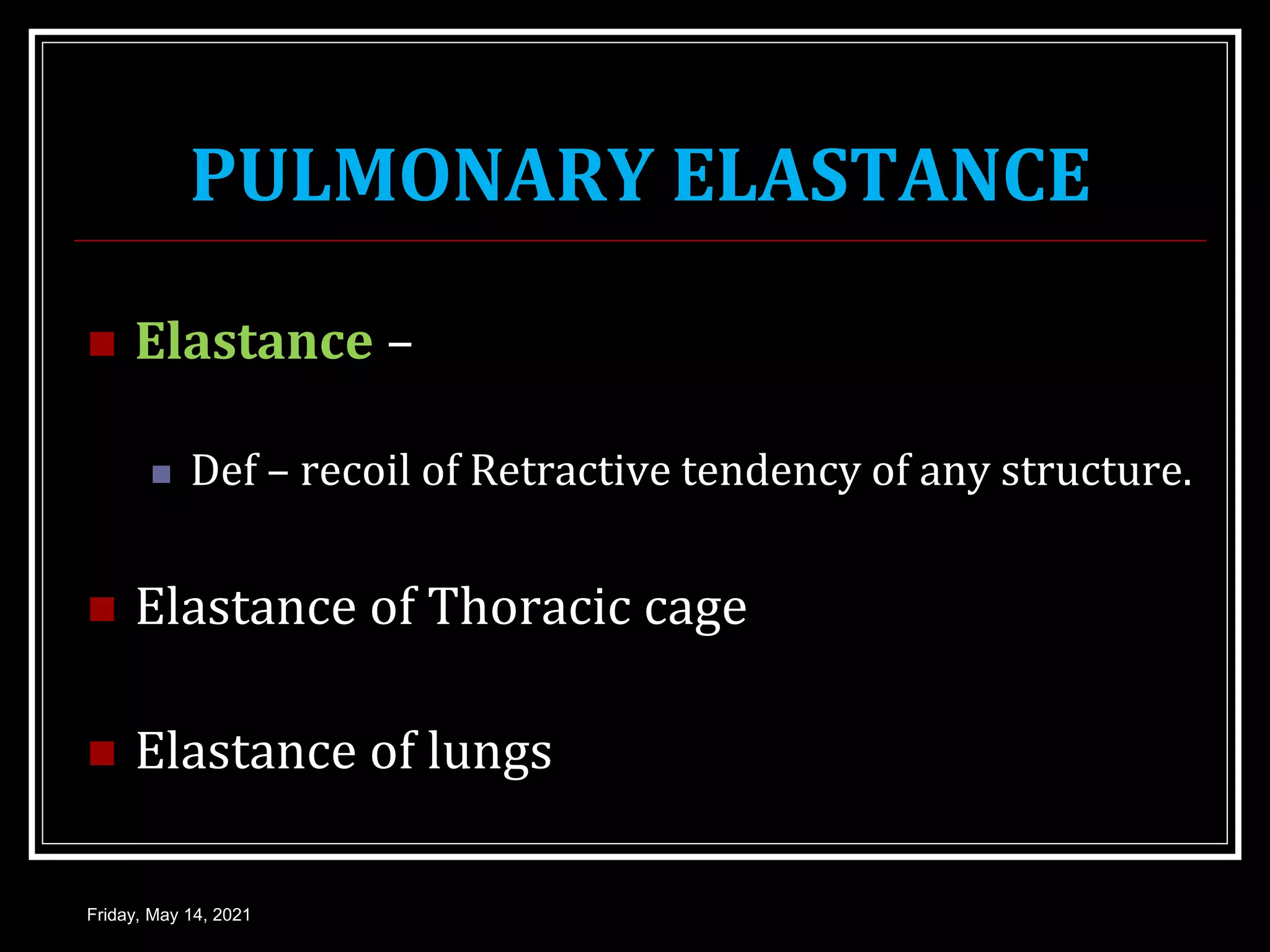 PULMONARY ELASTANCE

Elastance –

Def – recoil of Retractive tendency of any structure.

Elastance of Thoracic cage

Elastance of lungs

Friday, May 14, 2021